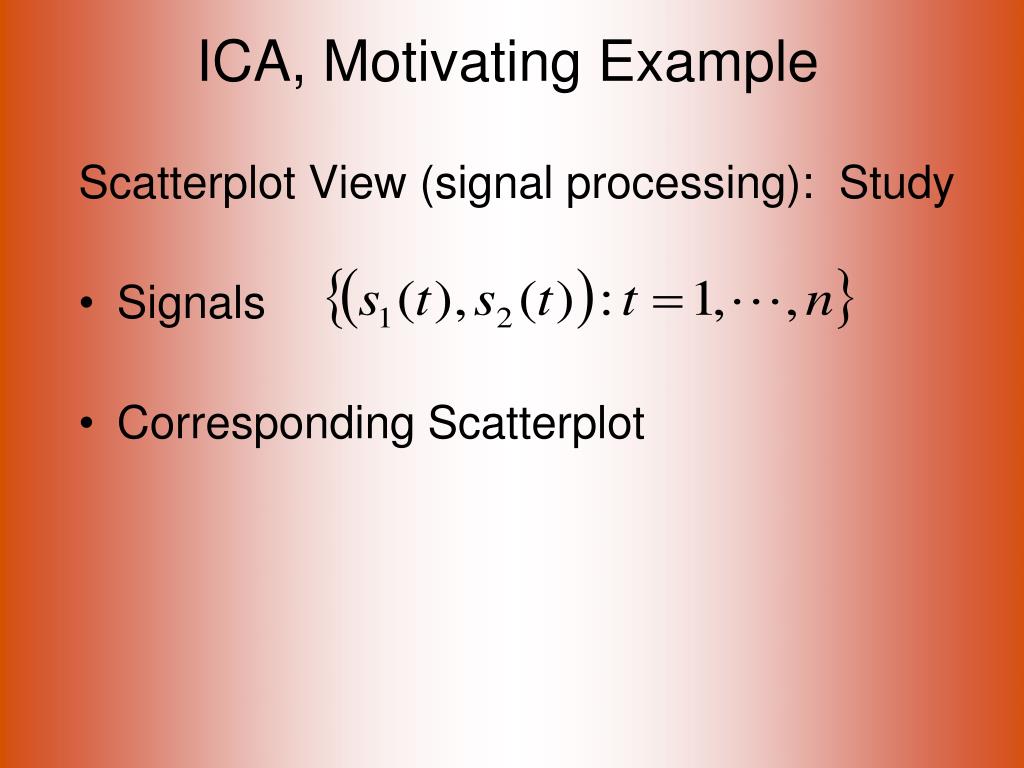 ICA, Motivating Example

Scatterplot View (signal processing): Study

• Signals $\{(s_1(t), s_2(t)) : t = 1, \cdots, n\}$

• Corresponding Scatterplot